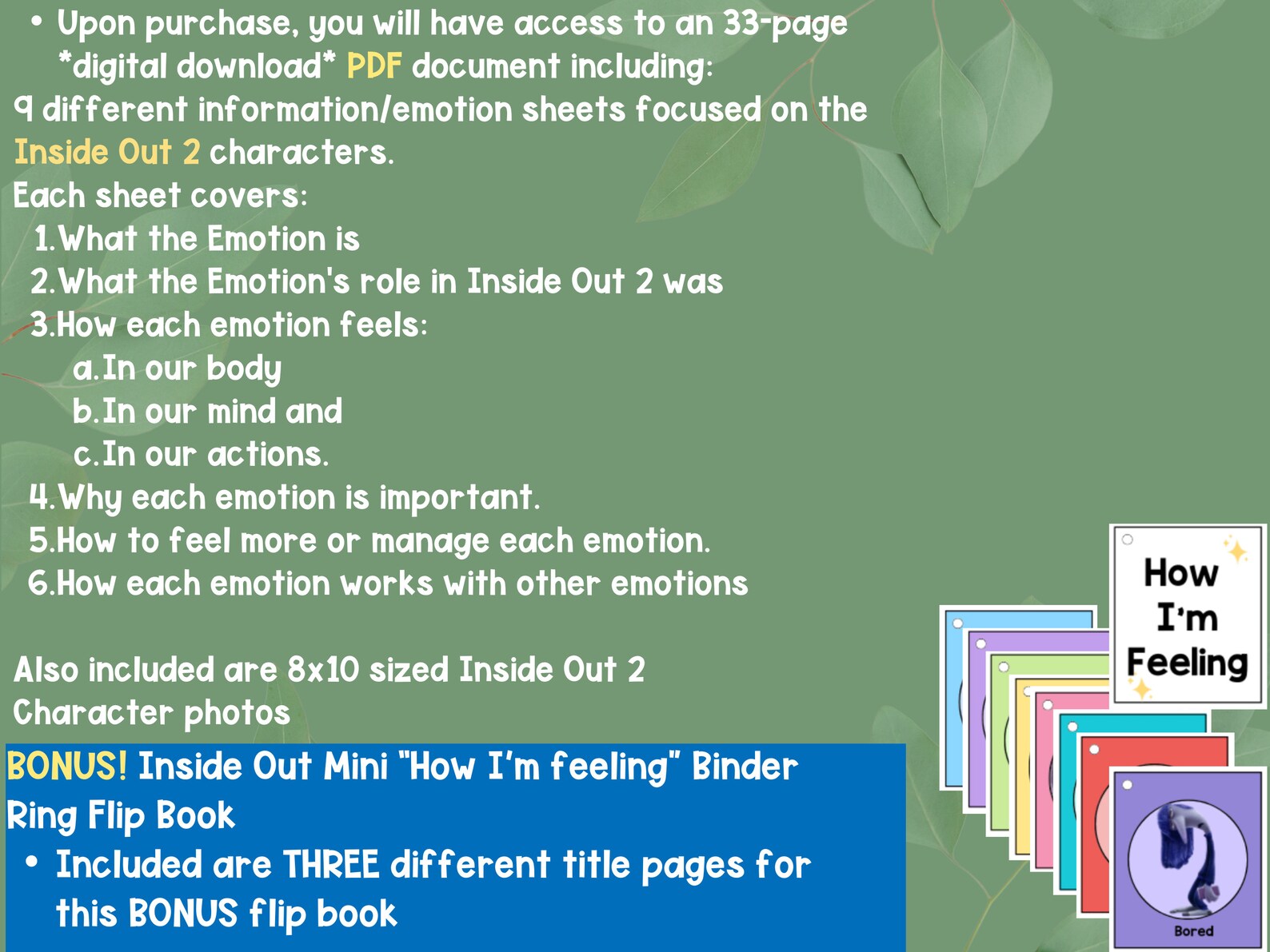 • Upon purchase, you will have access to an 33-page *digital download* PDF document including:

9 different information/emotion sheets focused on the Inside Out 2 characters.

Each sheet covers:
1. What the Emotion is
2. What the Emotion's role in Inside Out 2 was
3. How each emotion feels:
a. In our body
b. In our mind and
c. In our actions.
4. Why each emotion is important.
5. How to feel more or manage each emotion.
6. How each emotion works with other emotions

Also included are 8x10 sized Inside Out 2 Character photos

BONUS! Inside Out Mini "How I'm feeling" Binder Ring Flip Book
• Included are THREE different title pages for this BONUS flip book

How I'm Feeling

Bored